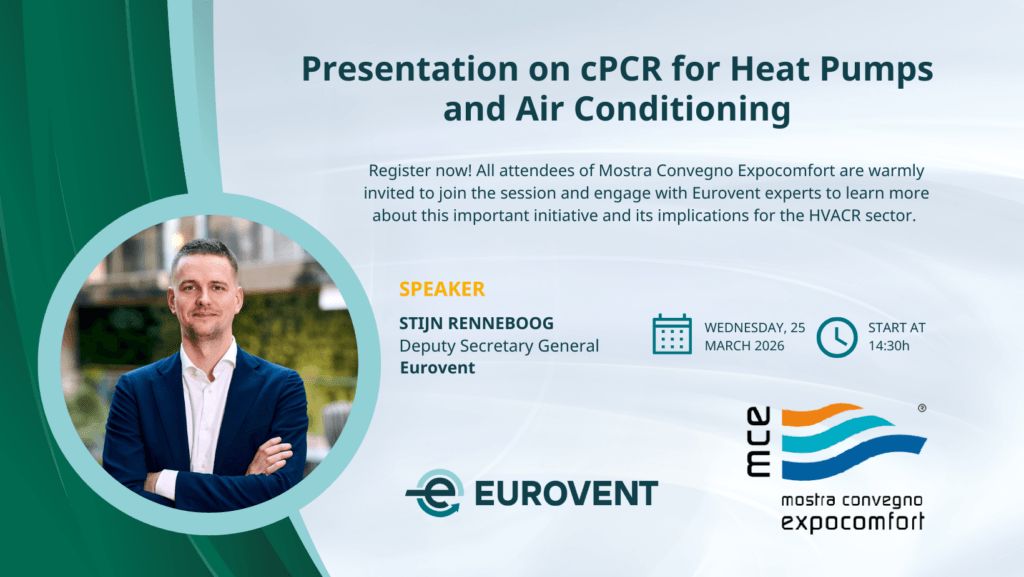 Presentation on cPCR for Heat Pumps and Air Conditioning

Register now! All attendees of Mostra Convegno Expocomfort are warmly invited to join the session and engage with Eurovent experts to learn more about this important initiative and its implications for the HVACR sector.

SPEAKER

STIJN RENNEBOOG
Deputy Secretary General
Eurovent

WEDNESDAY, 25 MARCH 2026

START AT 14:30h

EUROVENT

mce
®
mostra convegno
expocomfort